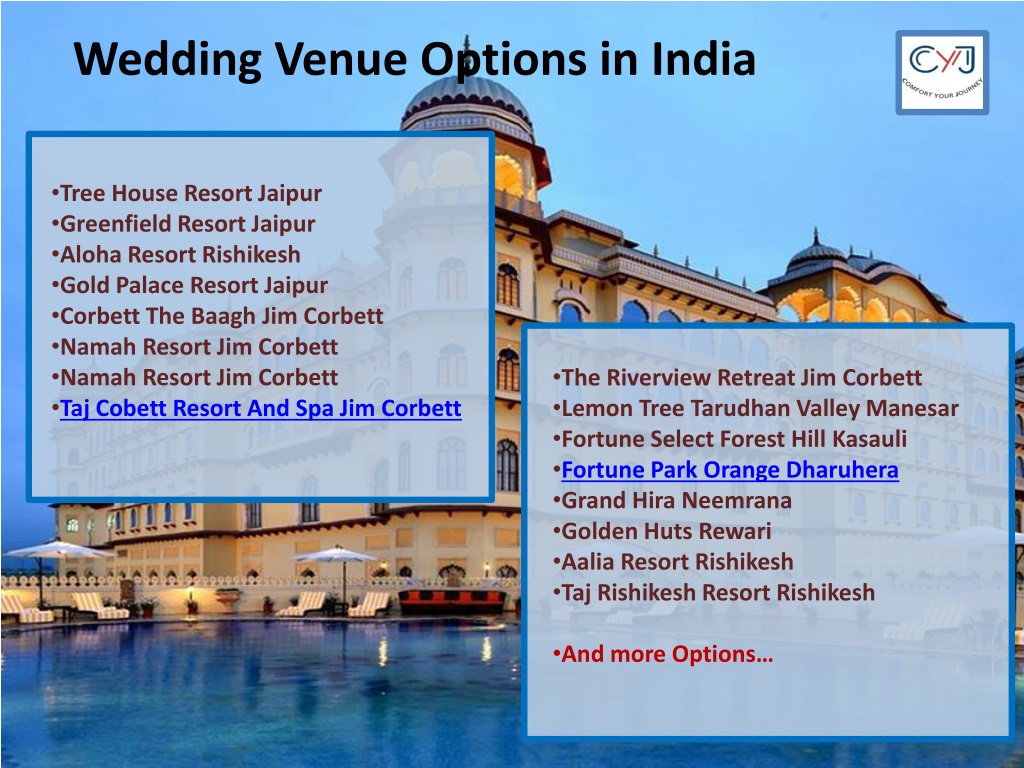 Wedding Venue Options in India

CYJ
COMFORT YOUR JOURNEY

•Tree House Resort Jaipur
•Greenfield Resort Jaipur
•Aloha Resort Rishikesh
•Gold Palace Resort Jaipur
•Corbett The Baagh Jim Corbett
•Namah Resort Jim Corbett
•Namah Resort Jim Corbett
•Taj Cobett Resort And Spa Jim Corbett

•The Riverview Retreat Jim Corbett
•Lemon Tree Tarudhan Valley Manesar
•Fortune Select Forest Hill Kasauli
•Fortune Park Orange Dharuhera
•Grand Hira Neemrana
•Golden Huts Rewari
•Aalia Resort Rishikesh
•Taj Rishikesh Resort Rishikesh

•And more Options…